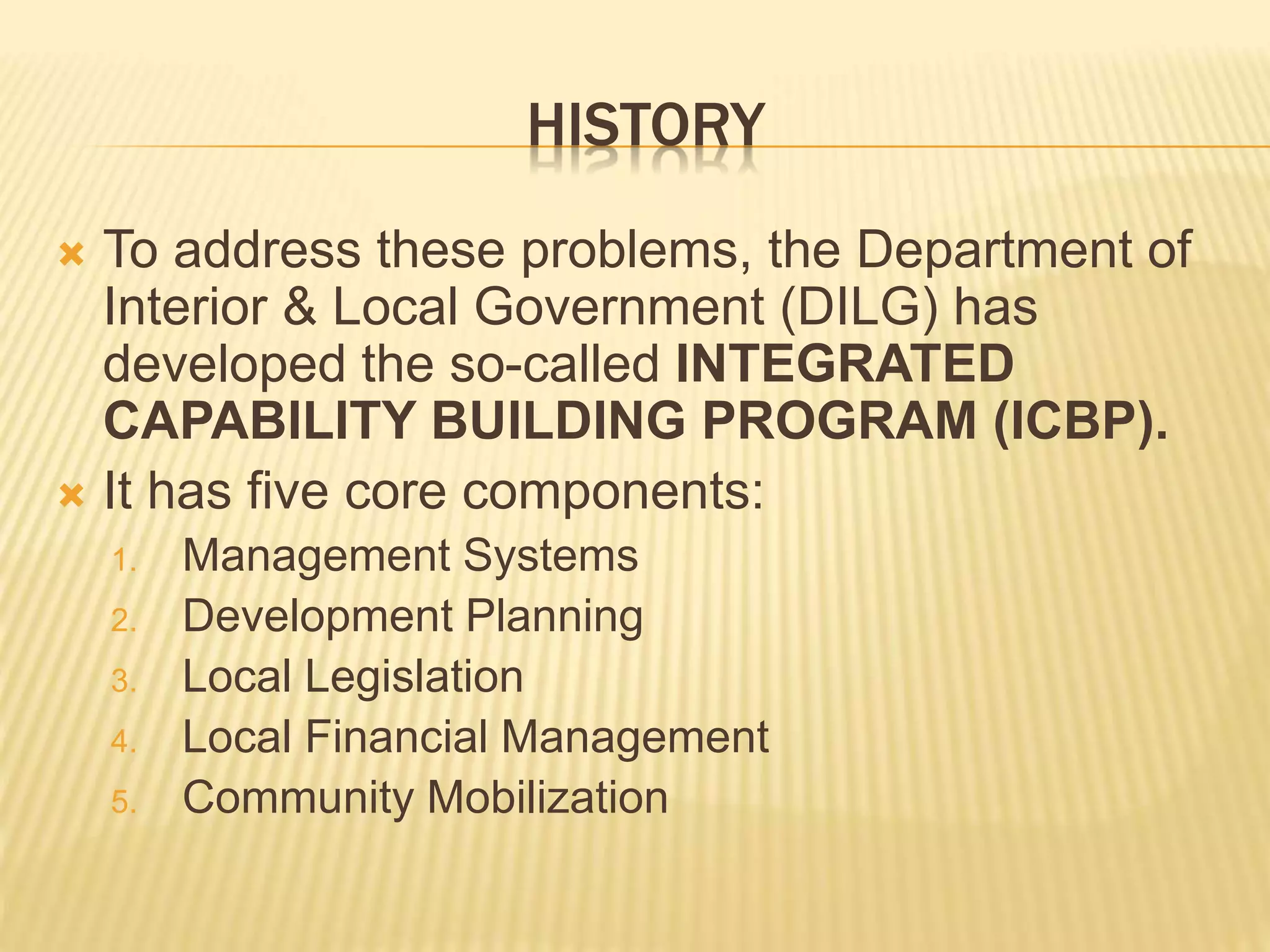 HISTORY

To address these problems, the Department of Interior & Local Government (DILG) has developed the so-called INTEGRATED CAPABILITY BUILDING PROGRAM (ICBP).

It has five core components:

1. Management Systems
2. Development Planning
3. Local Legislation
4. Local Financial Management
5. Community Mobilization